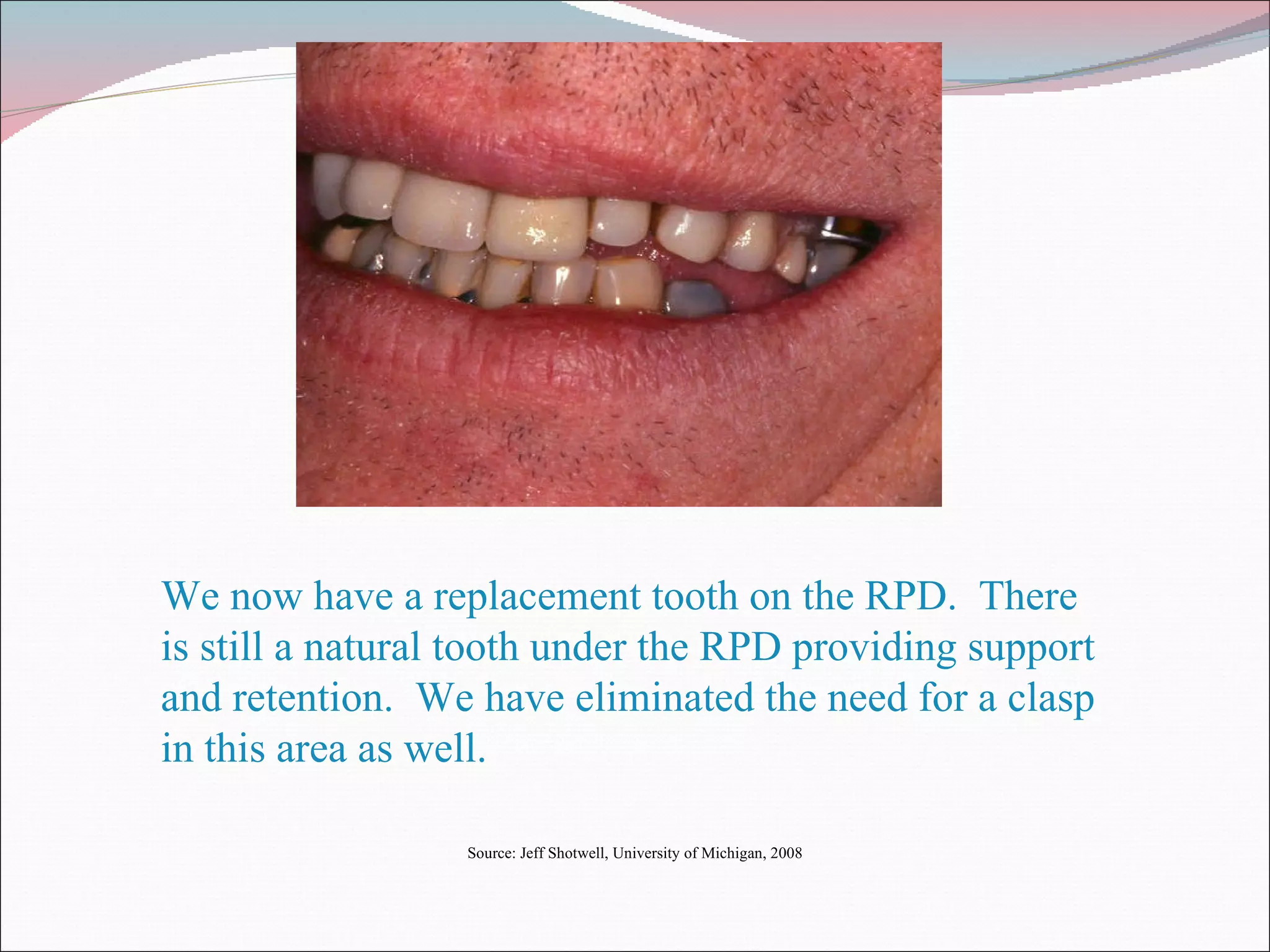 We now have a replacement tooth on the RPD.  There is still a natural tooth under the RPD providing support and retention.  We have eliminated the need for a clasp in this area as well.

Source: Jeff Shotwell, University of Michigan, 2008